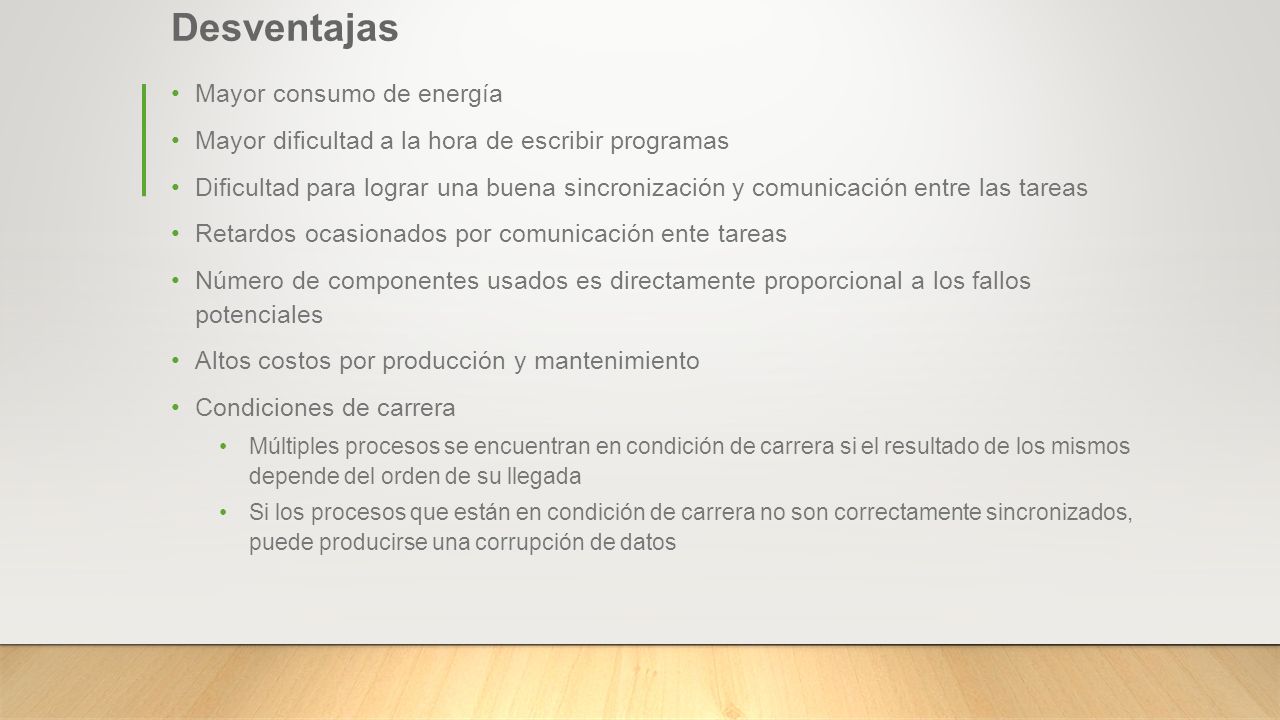 Desventajas

• Mayor consumo de energía
• Mayor dificultad a la hora de escribir programas
• Dificultad para lograr una buena sincronización y comunicación entre las tareas
• Retardos ocasionados por comunicación ente tareas
• Número de componentes usados es directamente proporcional a los fallos potenciales
• Altos costos por producción y mantenimiento
• Condiciones de carrera
  • Múltiples procesos se encuentran en condición de carrera si el resultado de los mismos depende del orden de su llegada
  • Si los procesos que están en condición de carrera no son correctamente sincronizados, puede producirse una corrupción de datos